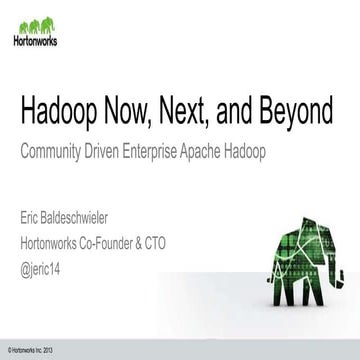 Hortonworks

Hadoop Now, Next, and Beyond

Community Driven Enterprise Apache Hadoop

Eric Baldeschwieler

Hortonworks Co-Founder & CTO

@jeric14

© Hortonworks Inc. 2013